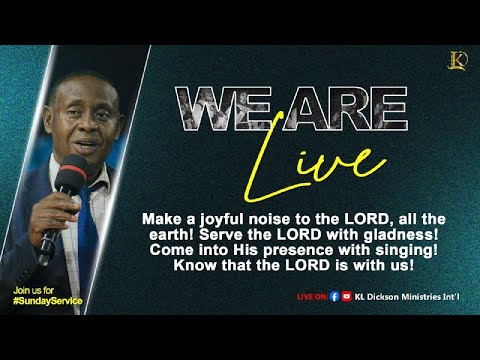 KL

WE ARE

Live

Make a joyful noise to the LORD, all the earth! Serve the LORD with gladness! Come into His presence with singing! Know that the LORD is with us!

Join us for #SundayService

LIVE ON: KL Dickson Ministries Int'l